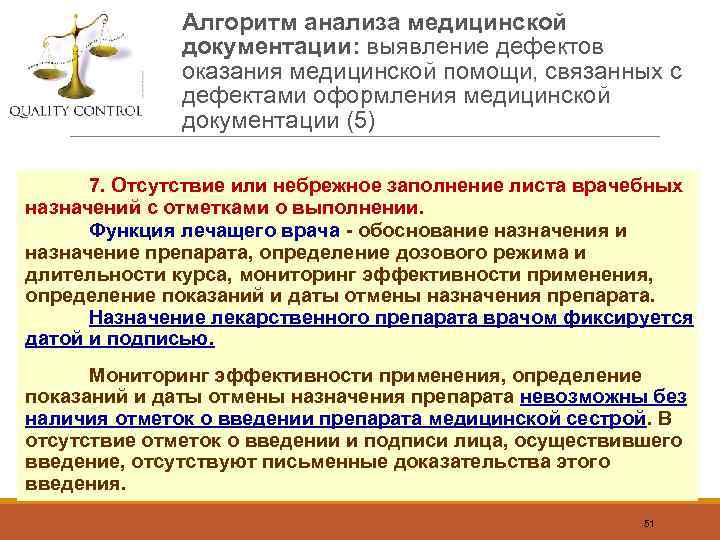 QUALITY CONTROL

Алгоритм анализа медицинской документации: выявление дефектов оказания медицинской помощи, связанных с дефектами оформления медицинской документации (5)

7. Отсутствие или небрежное заполнение листа врачебных назначений с отметками о выполнении.

Функция лечащего врача - обоснование назначения и назначение препарата, определение дозового режима и длительности курса, мониторинг эффективности применения, определение показаний и даты отмены назначения препарата.

Назначение лекарственного препарата врачом фиксируется датой и подписью.

Мониторинг эффективности применения, определение показаний и даты отмены назначения препарата невозможны без наличия отметок о введении препарата медицинской сестрой. В отсутствие отметок о введении и подписи лица, осуществившего введение, отсутствуют письменные доказательства этого введения.

51